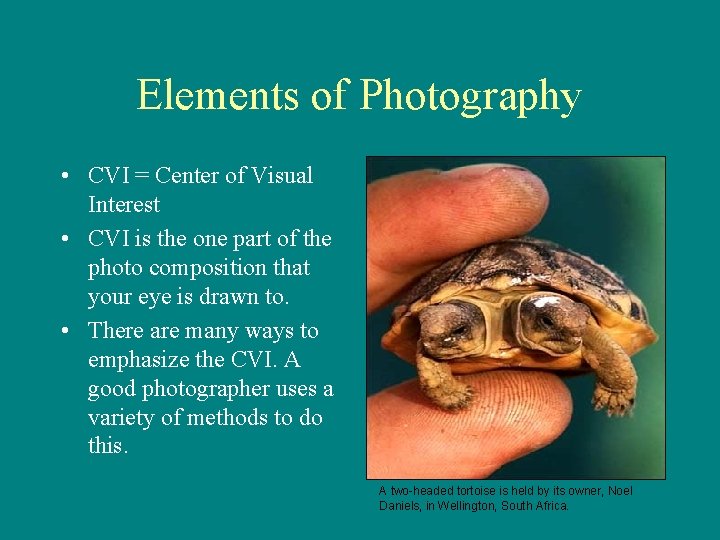 Elements of Photography

• CVI = Center of Visual Interest
• CVI is the one part of the photo composition that your eye is drawn to.
• There are many ways to emphasize the CVI. A good photographer uses a variety of methods to do this.

A two-headed tortoise is held by its owner, Noel Daniels, in Wellington, South Africa.